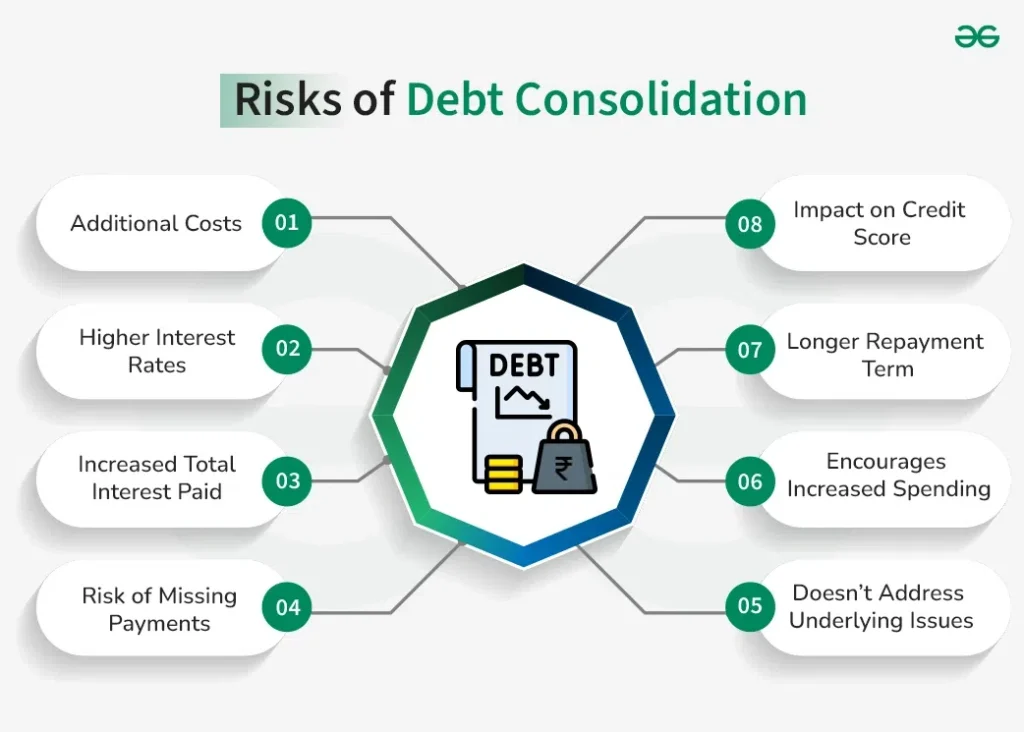 Risks of Debt Consolidation

Additional Costs 01

Higher Interest Rates 02

Increased Total Interest Paid 03

Risk of Missing Payments 04

DEBT

₹

08 Impact on Credit Score

07 Longer Repayment Term

06 Encourages Increased Spending

05 Doesn't Address Underlying Issues